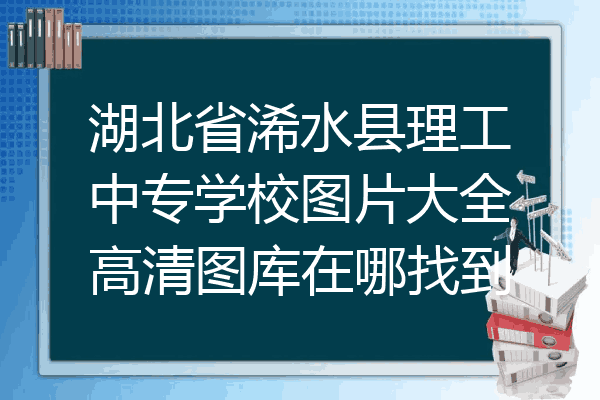 湖北省浠水县理工中专学校图片大全高清图库在哪找到